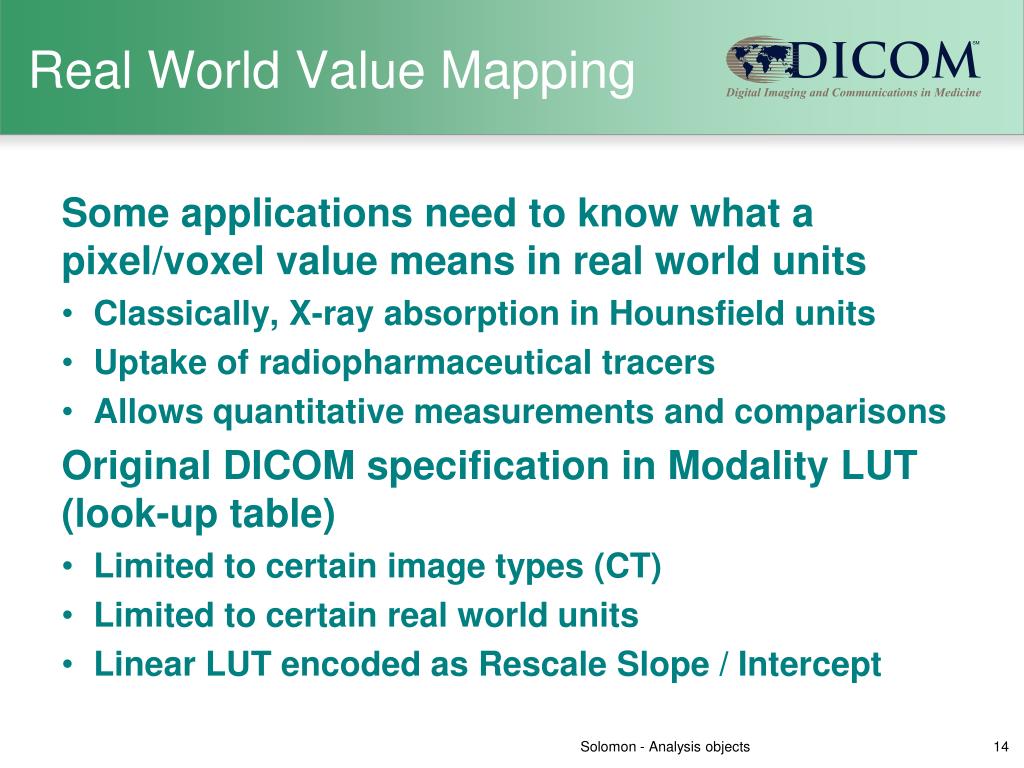 Real World Value Mapping

DICOM℠
Digital Imaging and Communications in Medicine

Some applications need to know what a pixel/voxel value means in real world units

• Classically, X-ray absorption in Hounsfield units
• Uptake of radiopharmaceutical tracers
• Allows quantitative measurements and comparisons

Original DICOM specification in Modality LUT (look-up table)

• Limited to certain image types (CT)
• Limited to certain real world units
• Linear LUT encoded as Rescale Slope / Intercept

Solomon - Analysis objects

14